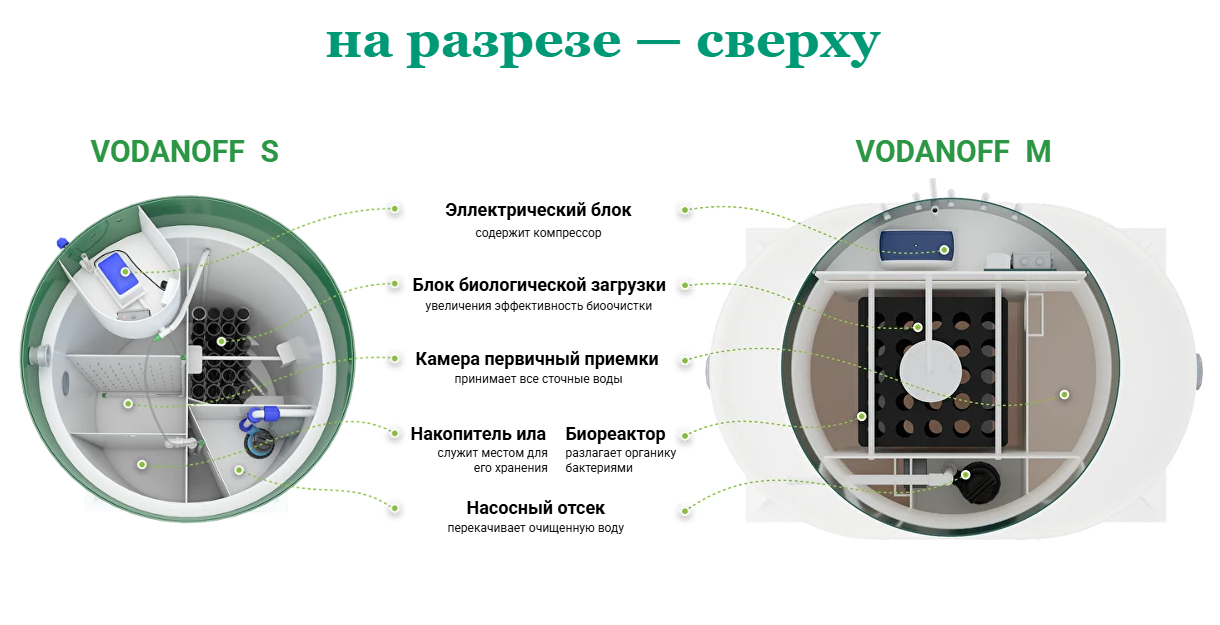 на разрезе — сверху

VODANOFF S

VODANOFF M

Эллектрический блок
содержит компрессор

Блок биологической загрузки
увеличения эффективность биоочистки

Камера первичный приемки
принимает все сточные воды

Накопитель ила
служит местом для его хранения

Биореактор
разлагает органику бактериями

Насосный отсек
перекачивает очищенную воду